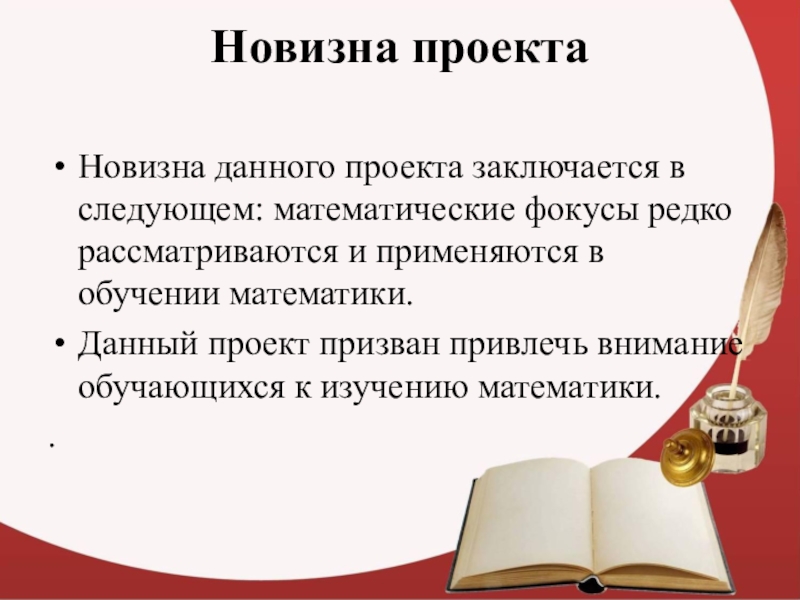 Новизна проекта

• Новизна данного проекта заключается в следующем: математические фокусы редко рассматриваются и применяются в обучении математики.

• Данный проект призван привлечь внимание обучающихся к изучению математики.

.